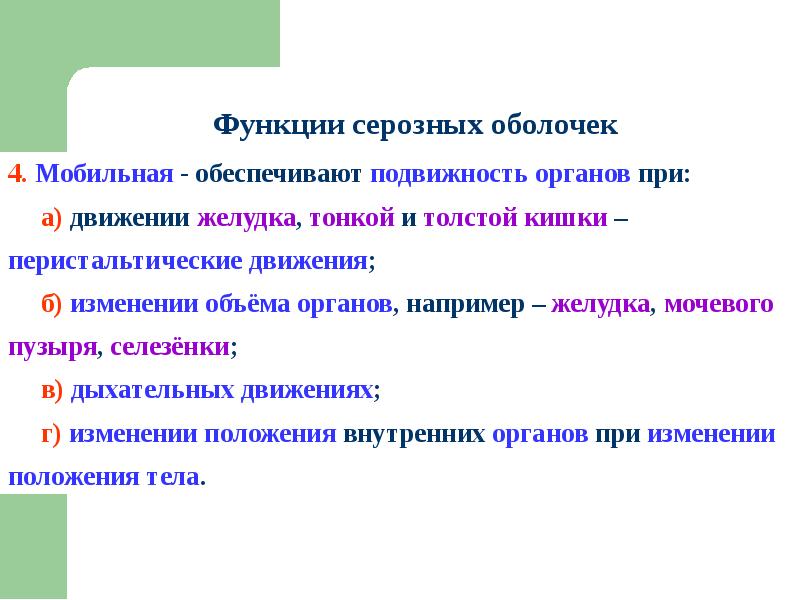 Функции серозных оболочек

4. Мобильная - обеспечивают подвижность органов при:

а) движении желудка, тонкой и толстой кишки – перистальтические движения;

б) изменении объёма органов, например – желудка, мочевого пузыря, селезёнки;

в) дыхательных движениях;

г) изменении положения внутренних органов при изменении положения тела.